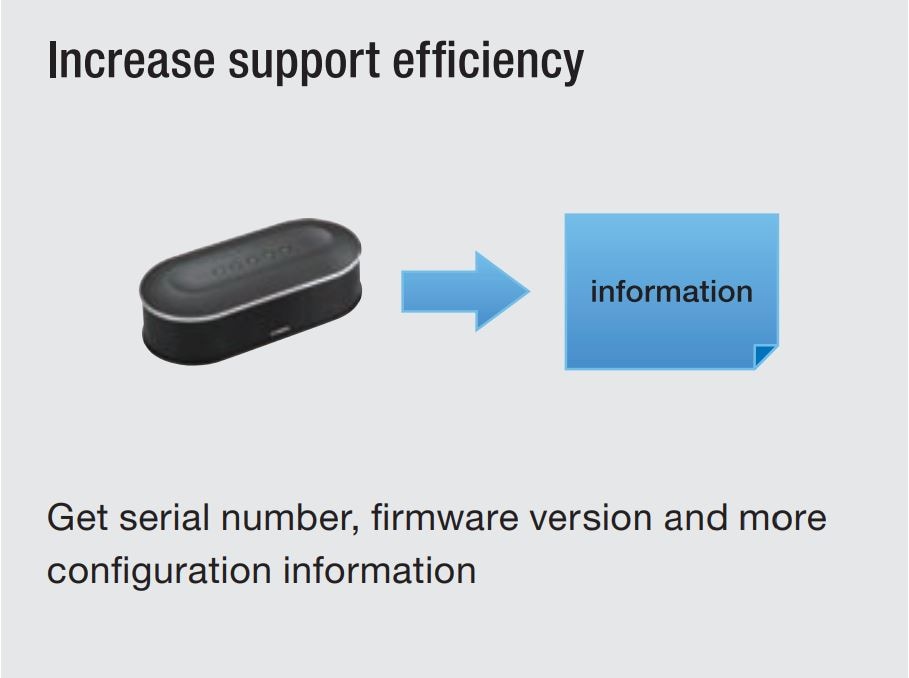 Increase support efficiency

information

Get serial number, firmware version and more configuration information